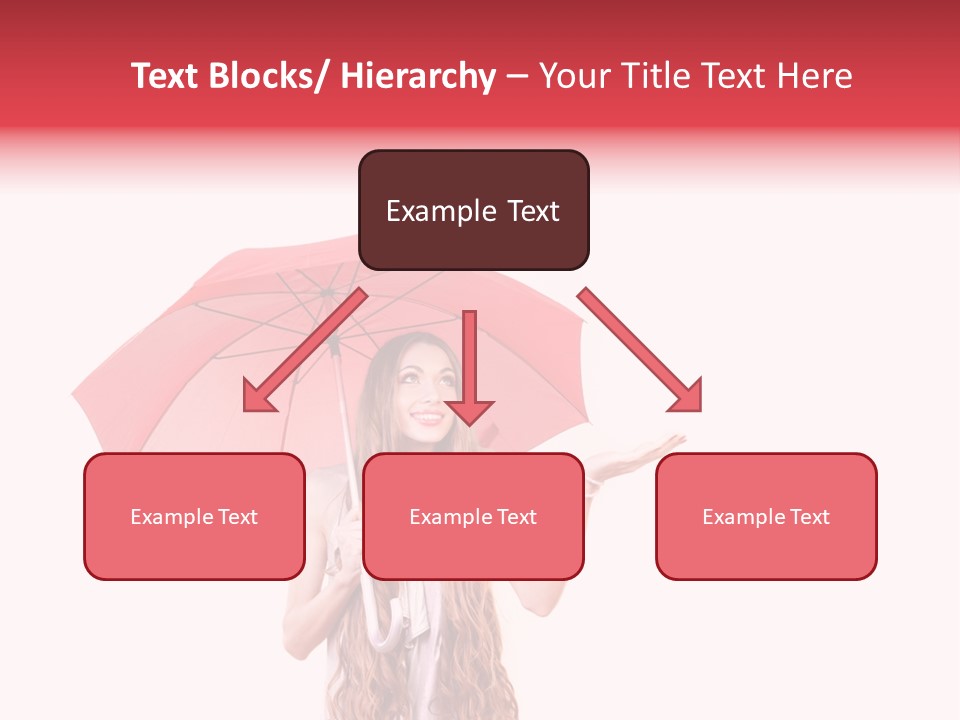 Text Blocks/ Hierarchy – Your Title Text Here

Example Text

Example Text

Example Text

Example Text